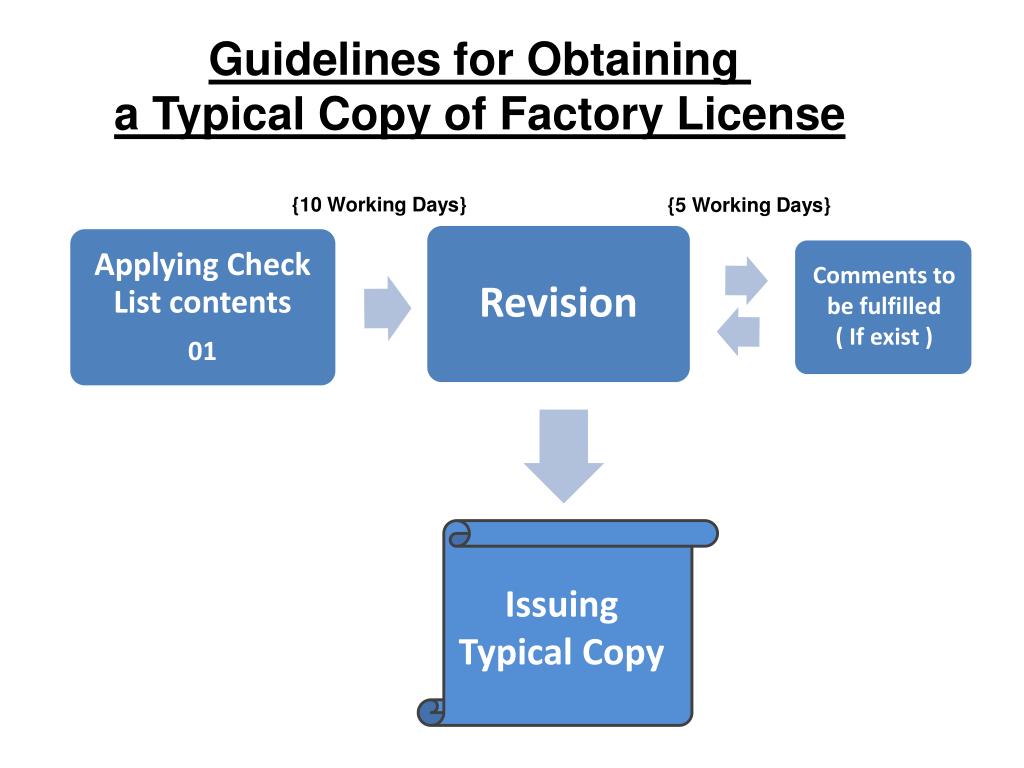 Guidelines for Obtaining
a Typical Copy of Factory License

{10 Working Days}

{5 Working Days}

Applying Check List contents
01

Revision

Comments to be fulfilled
( If exist )

Issuing Typical Copy